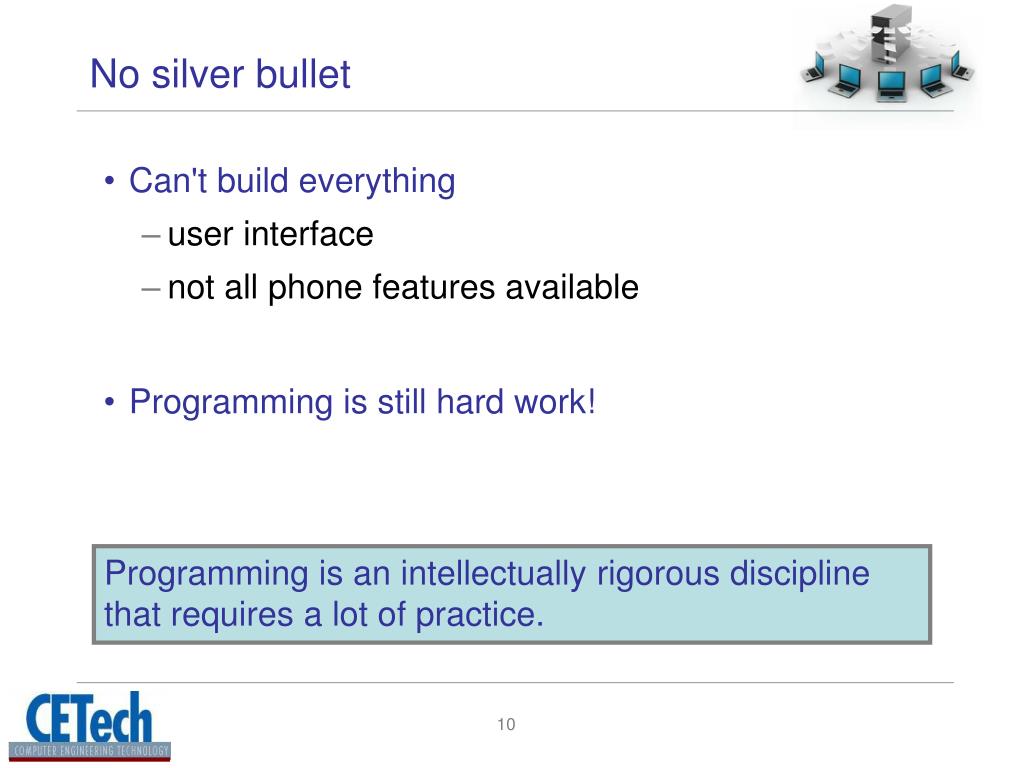 No silver bullet

• Can't build everything
– user interface
– not all phone features available

• Programming is still hard work!

Programming is an intellectually rigorous discipline that requires a lot of practice.

CETech
COMPUTER ENGINEERING TECHNOLOGY

10